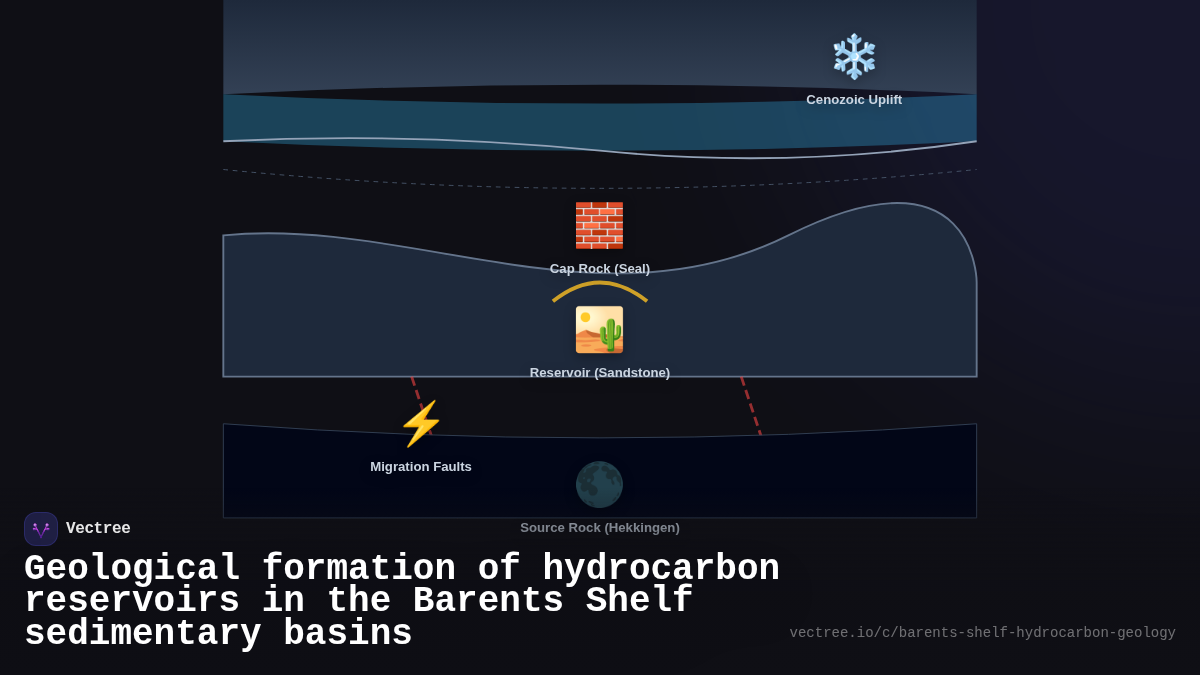 Cenozoic Uplift

Cap Rock (Seal)

Reservoir (Sandstone)

Migration Faults

Source Rock (Hekkingen)

Vectree

Geological formation of hydrocarbon reservoirs in the Barents Shelf sedimentary basins

vectree.io/c/barents-shelf-hydrocarbon-geology